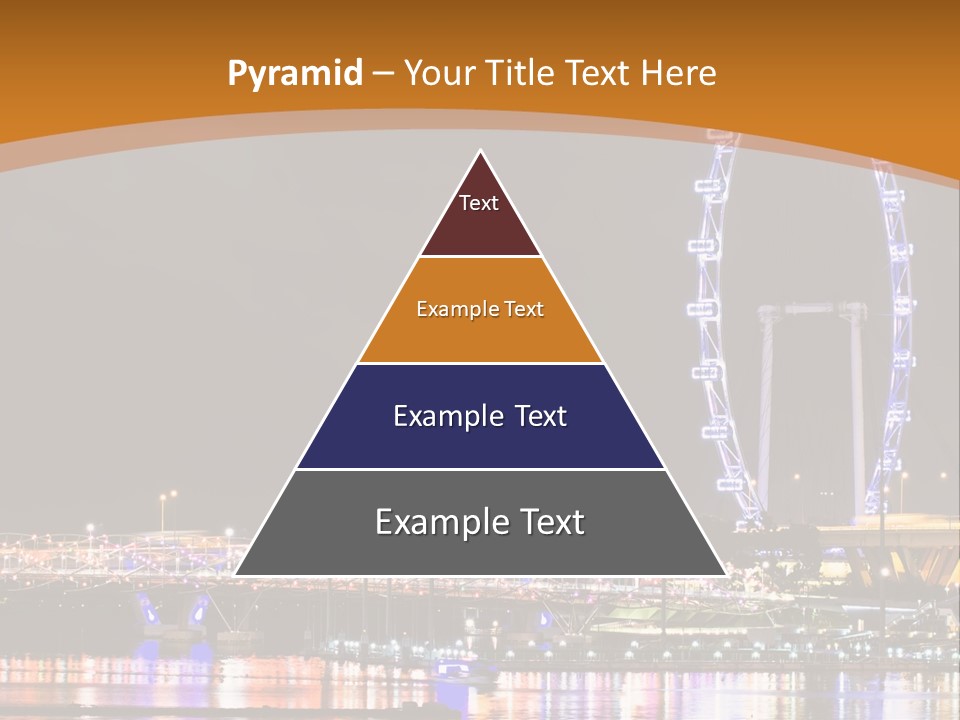 Pyramid – Your Title Text Here

Text

Example Text

Example Text

Example Text